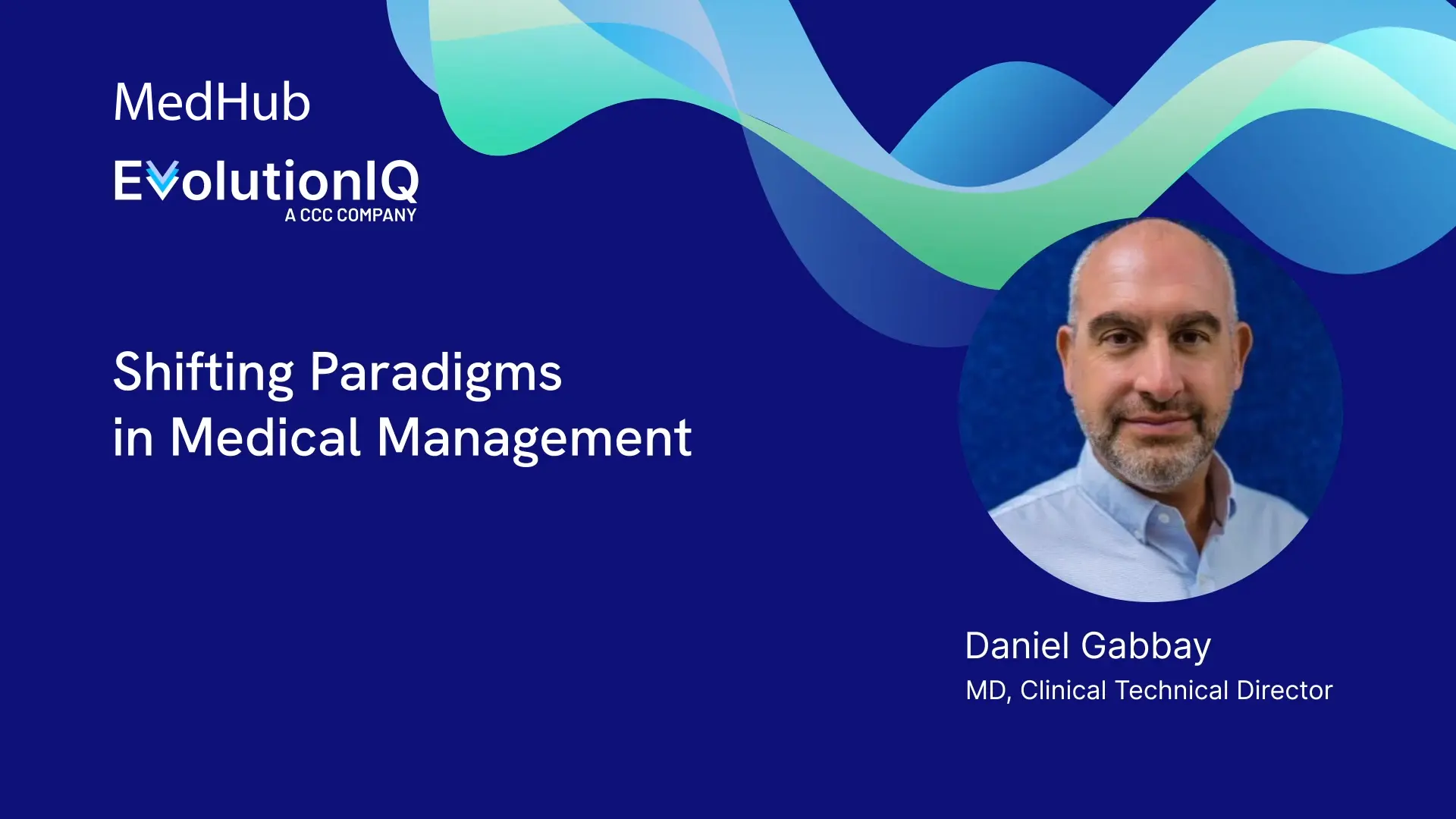 MedHub

EvolutionIQ
A CCC COMPANY

Shifting Paradigms in Medical Management

Daniel Gabbay
MD, Clinical Technical Director